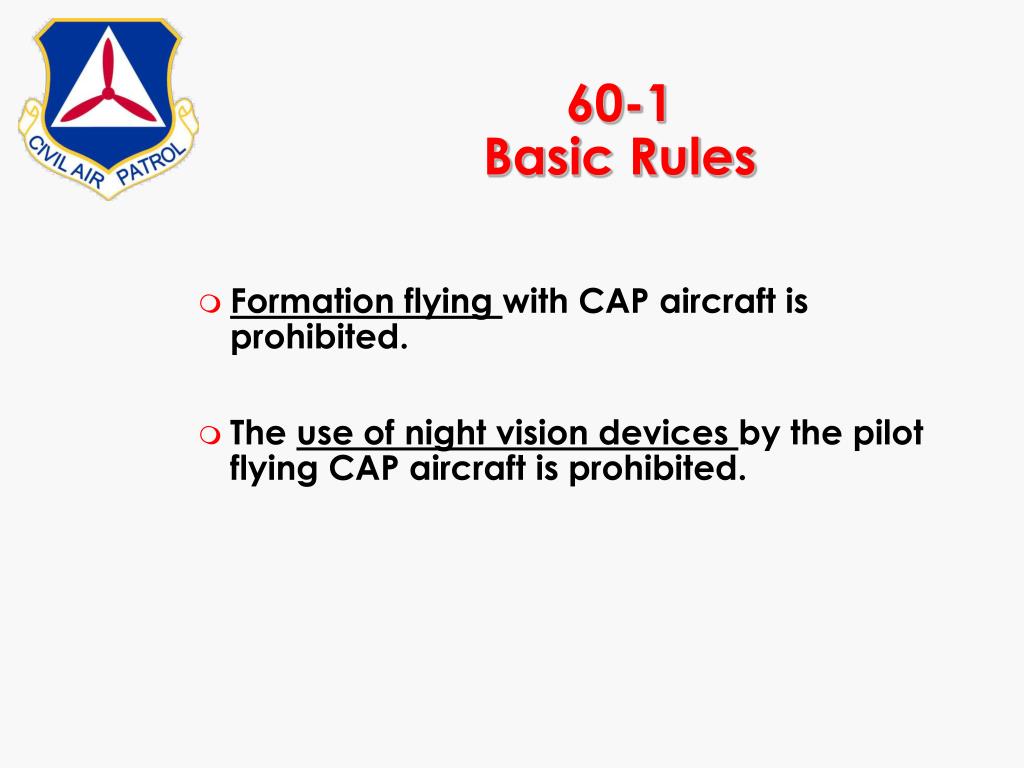 CIVIL AIR PATROL

60-1
Basic Rules

Formation flying with CAP aircraft is prohibited.

The use of night vision devices by the pilot flying CAP aircraft is prohibited.